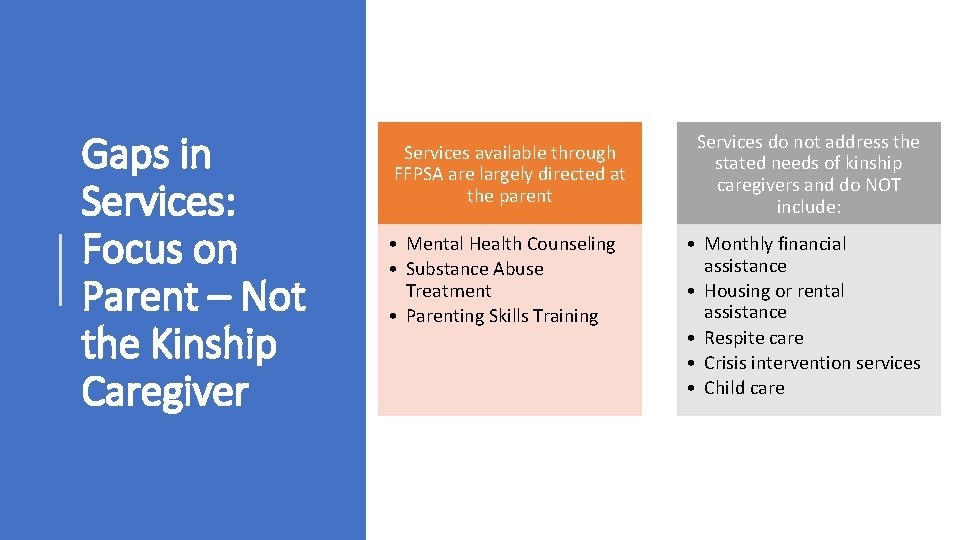 Gaps in Services: Focus on Parent – Not the Kinship Caregiver

Services available through FFPSA are largely directed at the parent

• Mental Health Counseling
• Substance Abuse Treatment
• Parenting Skills Training

Services do not address the stated needs of kinship caregivers and do NOT include:

• Monthly financial assistance
• Housing or rental assistance
• Respite care
• Crisis intervention services
• Child care